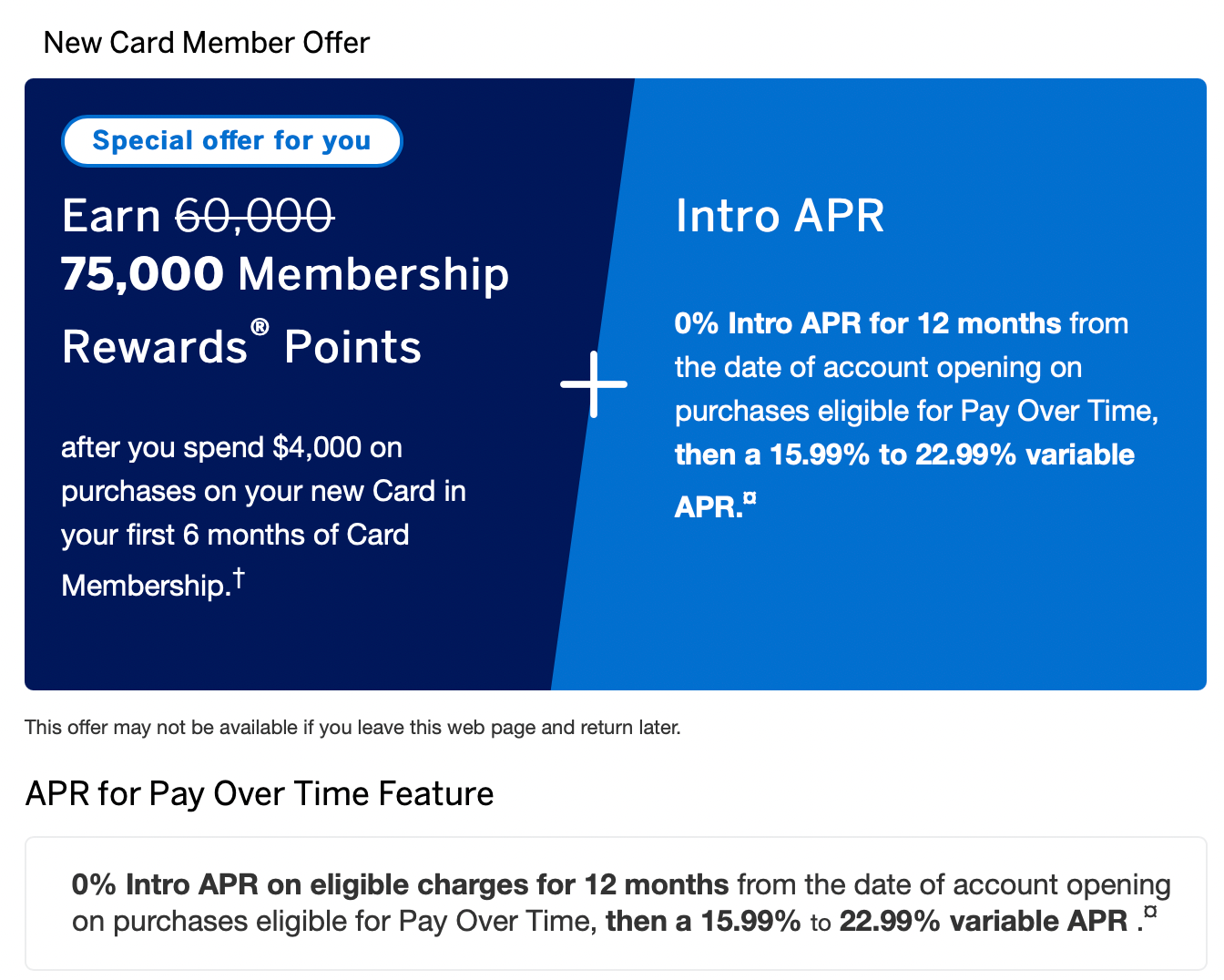 New Card Member Offer

Special offer for you

Earn 60,000 75,000 Membership Rewards® Points

after you spend $4,000 on purchases on your new Card in your first 6 months of Card Membership.†

+

Intro APR

0% Intro APR for 12 months from the date of account opening on purchases eligible for Pay Over Time, then a 15.99% to 22.99% variable APR.¤

This offer may not be available if you leave this web page and return later.

APR for Pay Over Time Feature

0% Intro APR on eligible charges for 12 months from the date of account opening on purchases eligible for Pay Over Time, then a 15.99% to 22.99% variable APR .¤